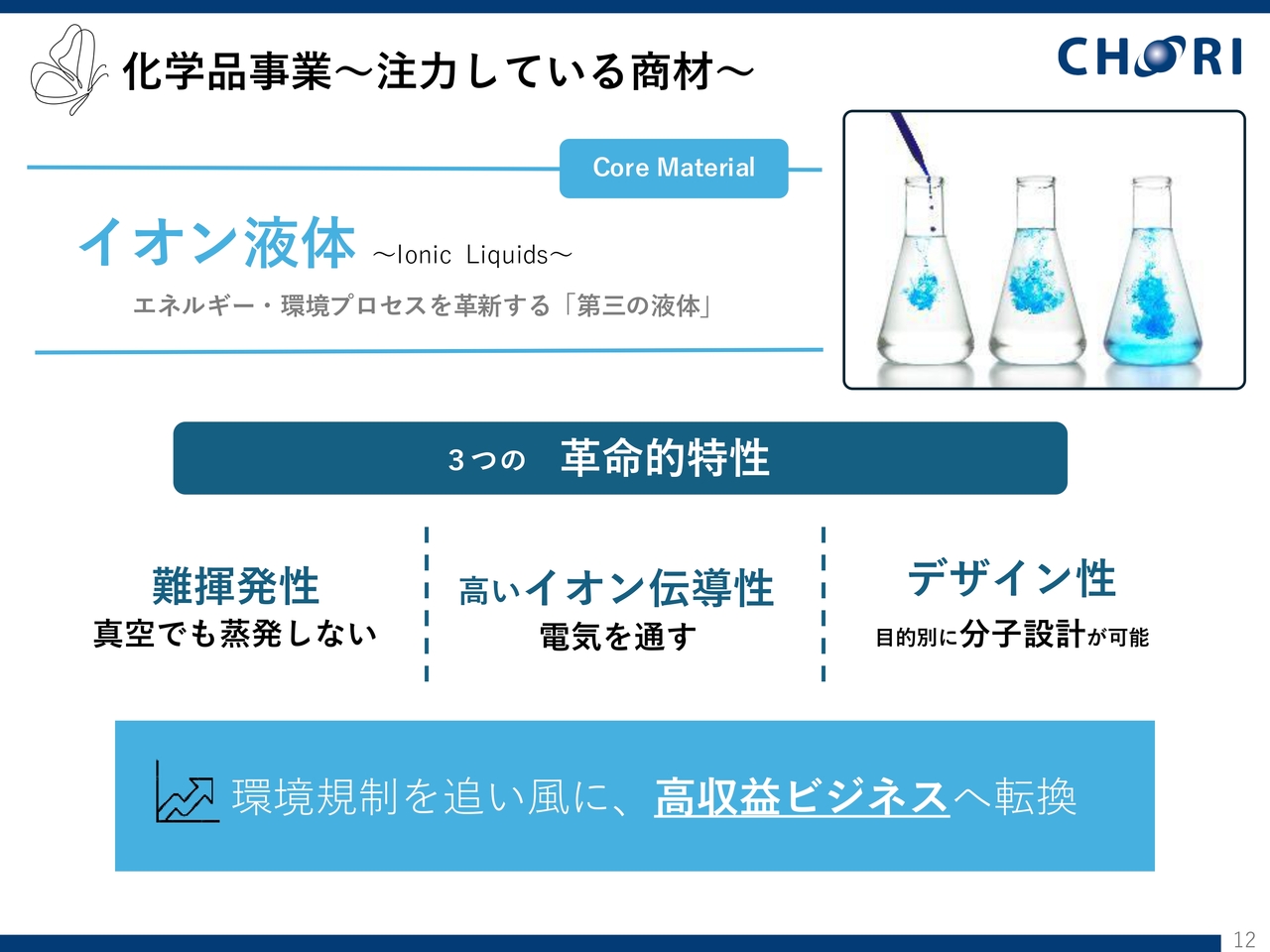 化学品事業～注力している商材～

CHORI

Core Material

イオン液体 ～Ionic Liquids～

エネルギー・環境プロセスを革新する「第三の液体」

３つの 革命的特性

難揮発性
真空でも蒸発しない

高いイオン伝導性
電気を通す

デザイン性
目的別に分子設計が可能

環境規制を追い風に、高収益ビジネスへ転換

12